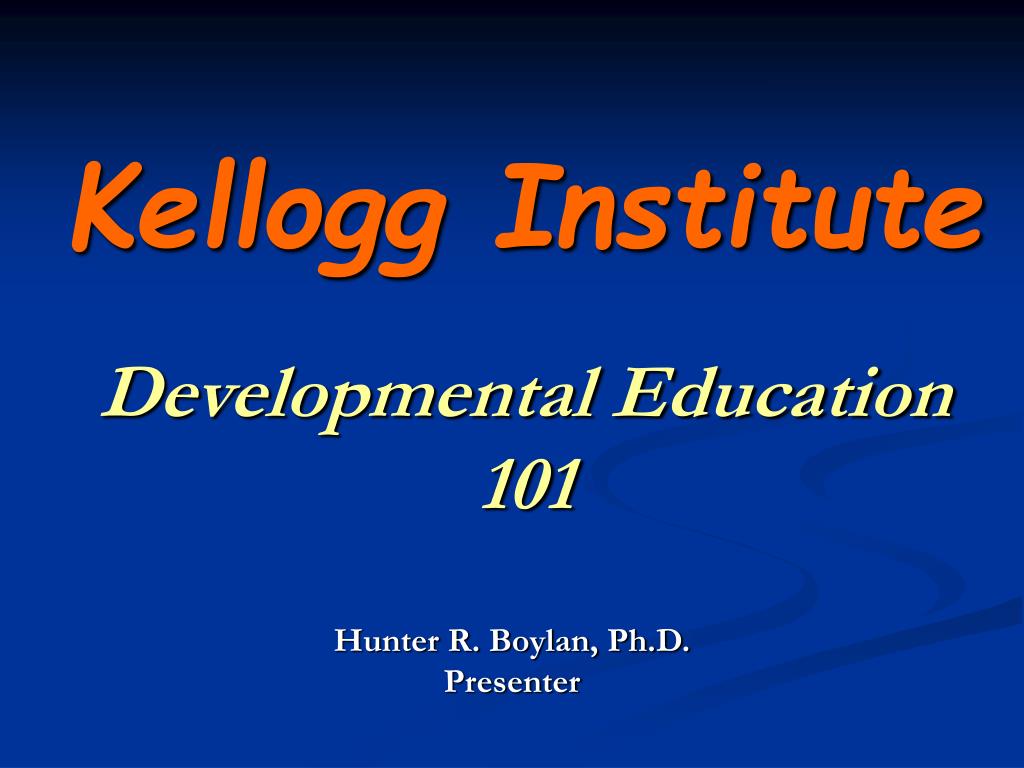 Kellogg Institute

Developmental Education 101

Hunter R. Boylan, Ph.D.
Presenter